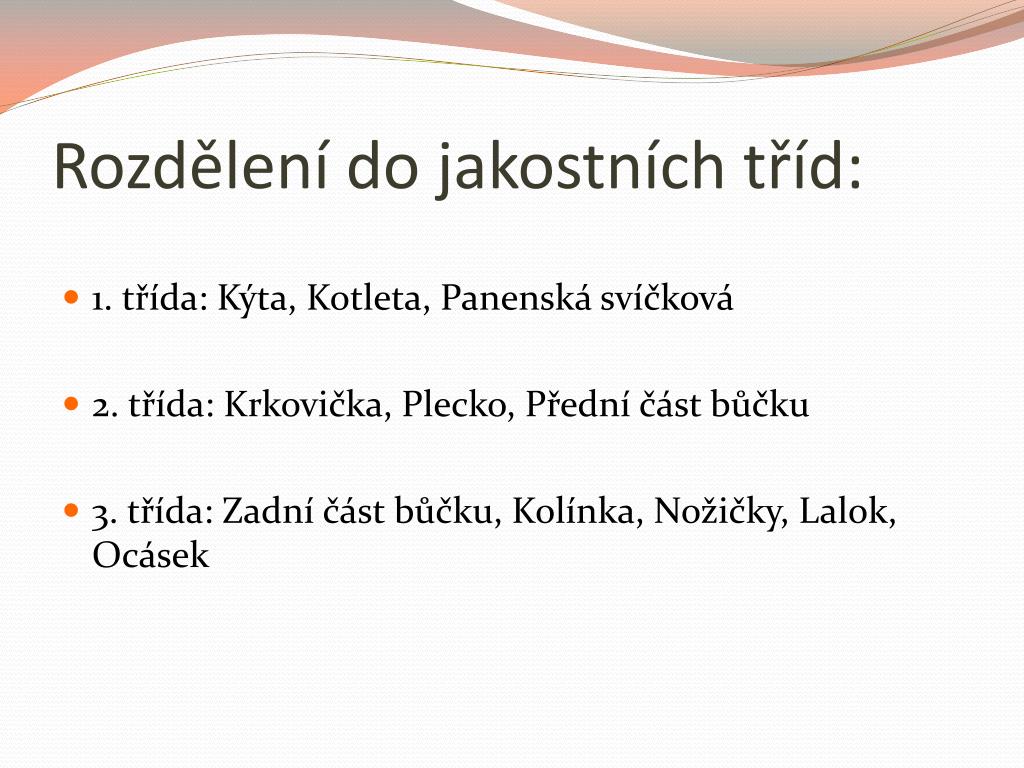 Rozdělení do jakostních tříd:

1. třída: Kýta, Kotleta, Panenská svíčková

2. třída: Krkovička, Plecko, Přední část bůčku

3. třída: Zadní část bůčku, Kolínka, Nožičky, Lalok, Ocásek